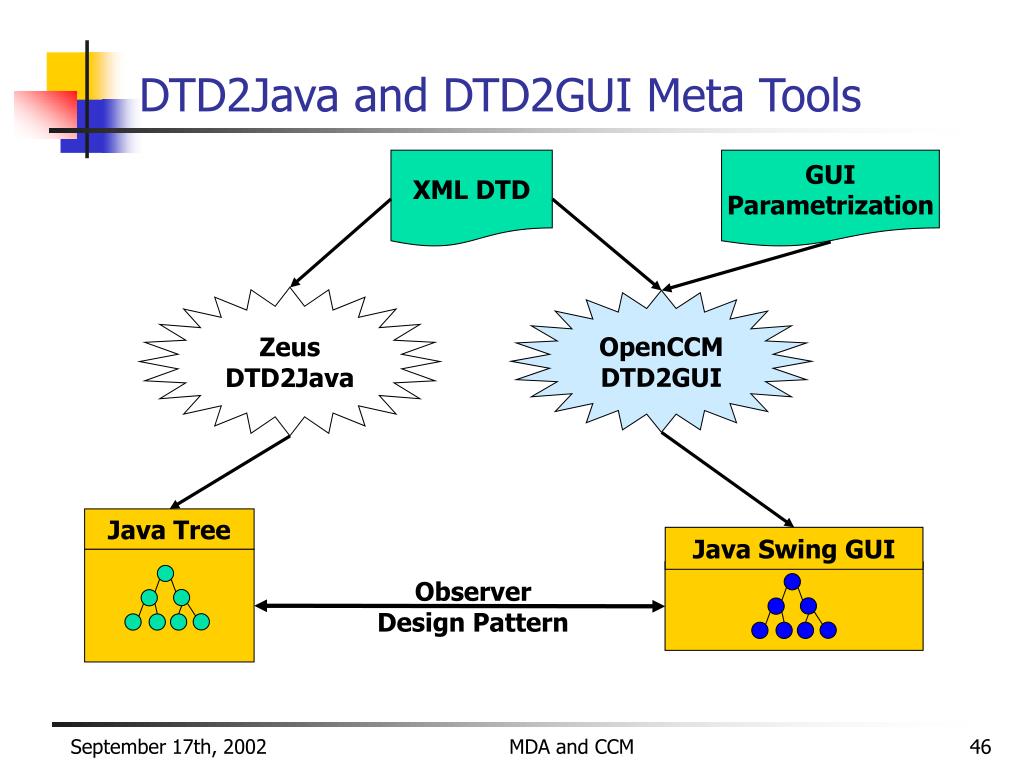 DTD2Java and DTD2GUI Meta Tools

XML DTD

GUI Parametrization

Zeus DTD2Java

OpenCCM DTD2GUI

Java Tree

Observer Design Pattern

Java Swing GUI

September 17th, 2002

MDA and CCM

46